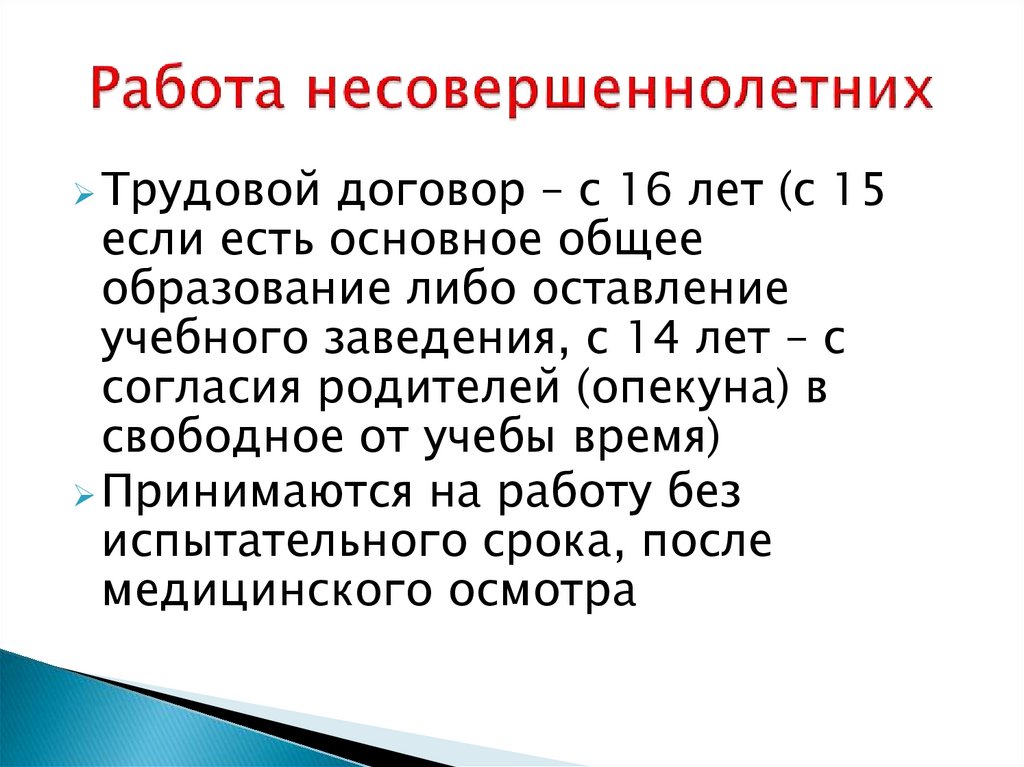 Работа несовершеннолетних

Трудовой договор – с 16 лет (с 15 если есть основное общее образование либо оставление учебного заведения, с 14 лет – с согласия родителей (опекуна) в свободное от учебы время)

Принимаются на работу без испытательного срока, после медицинского осмотра